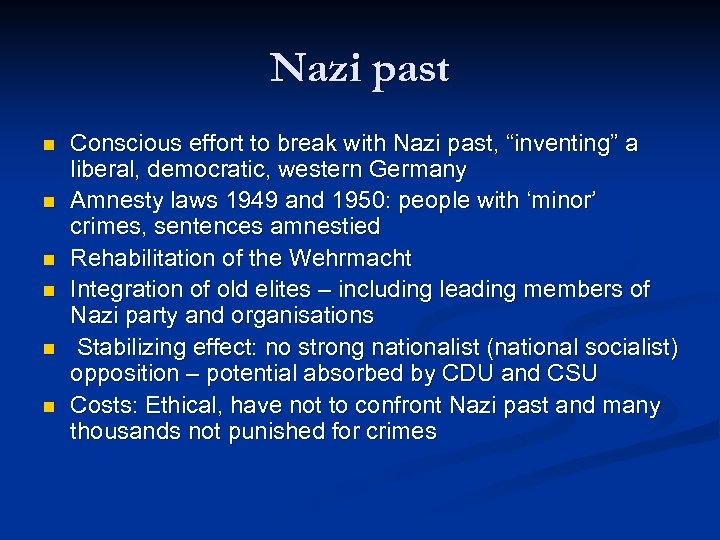 Nazi past

- Conscious effort to break with Nazi past, “inventing” a liberal, democratic, western Germany
- Amnesty laws 1949 and 1950: people with ‘minor’ crimes, sentences amnestied
- Rehabilitation of the Wehrmacht
- Integration of old elites – including leading members of Nazi party and organisations
- Stabilizing effect: no strong nationalist (national socialist) opposition – potential absorbed by CDU and CSU
- Costs: Ethical, have not to confront Nazi past and many thousands not punished for crimes